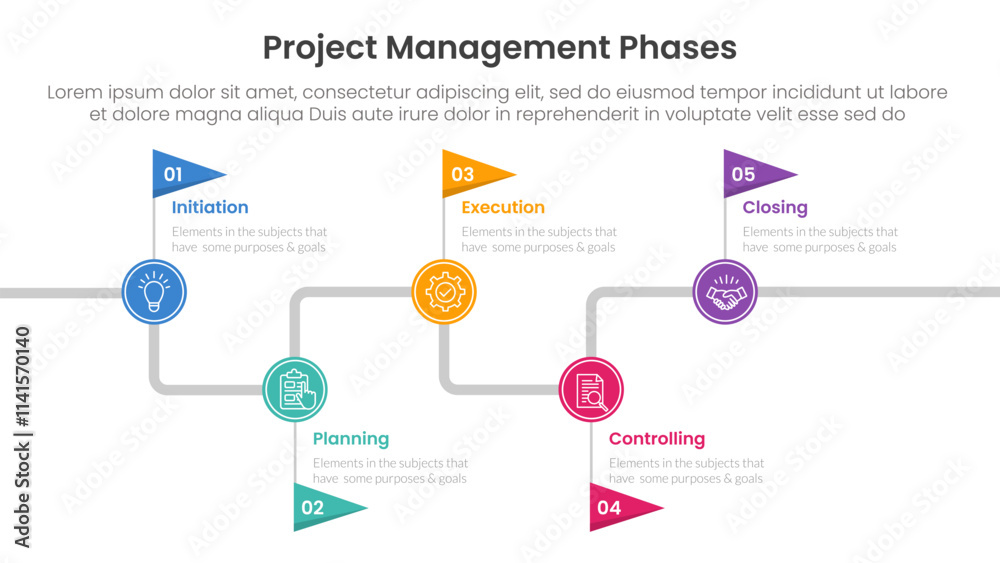 Project Management Phases

Lorem ipsum dolor sit amet, consectetur adipiscing elit, sed do eiusmod tempor incididunt ut labore et dolore magna aliqua Duis aute irure dolor in reprehenderit in voluptate velit esse sed do

01

Initiation

Elements in the subjects that have some purposes & goals

03

Execution

Elements in the subjects that have some purposes & goals

05

Closing

Elements in the subjects that have some purposes & goals

Planning

Elements in the subjects that have some purposes & goals

02

Controlling

Elements in the subjects that have some purposes & goals

04

Adobe Stock | #1141570140